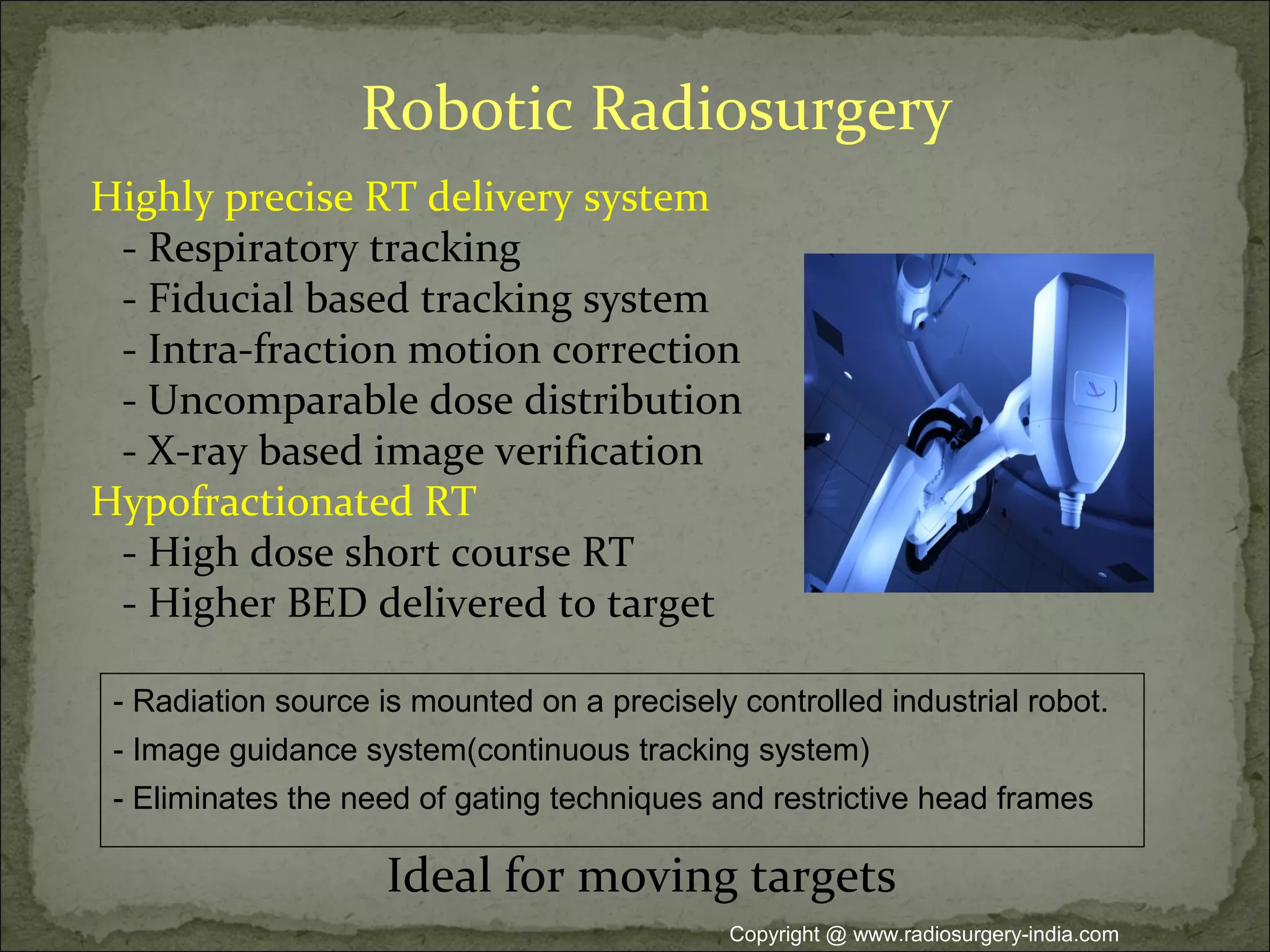 Robotic Radiosurgery

Highly precise RT delivery system
- Respiratory tracking
- Fiducial based tracking system
- Intra-fraction motion correction
- Uncomparable dose distribution
- X-ray based image verification
Hypofractionated RT
- High dose short course RT
- Higher BED delivered to target

- Radiation source is mounted on a precisely controlled industrial robot.
- Image guidance system(continuous tracking system)
- Eliminates the need of gating techniques and restrictive head frames

Ideal for moving targets

Copyright @ www.radiosurgery-india.com